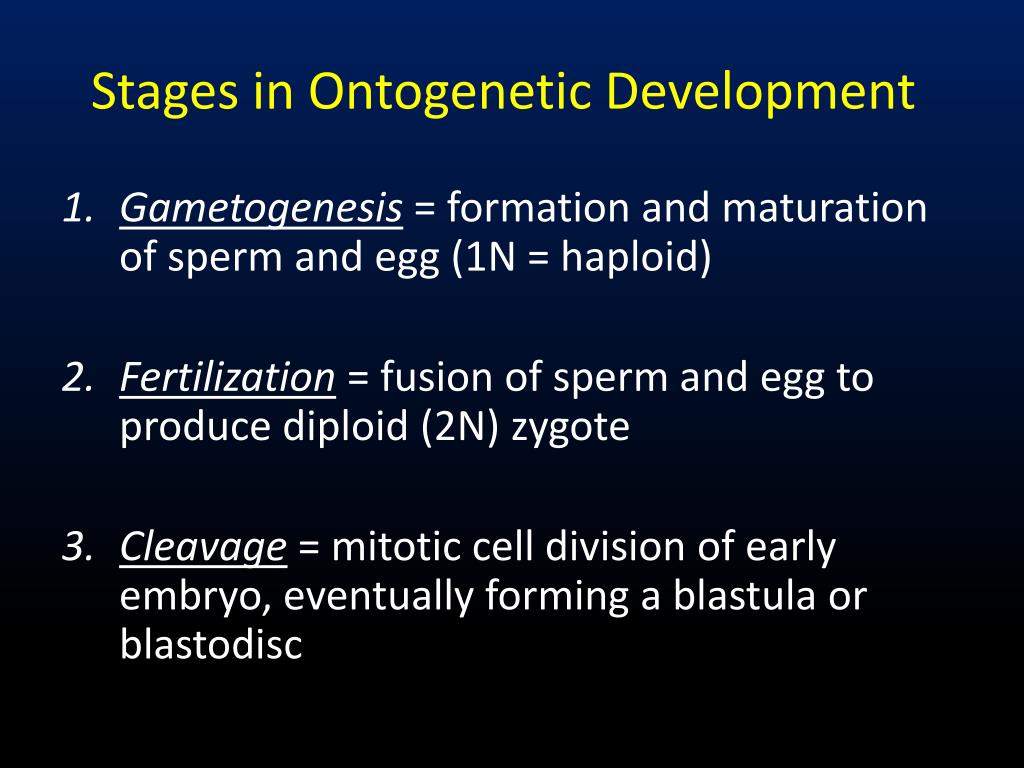 Stages in Ontogenetic Development

1. Gametogenesis = formation and maturation of sperm and egg (1N = haploid)

2. Fertilization = fusion of sperm and egg to produce diploid (2N) zygote

3. Cleavage = mitotic cell division of early embryo, eventually forming a blastula or blastodisc